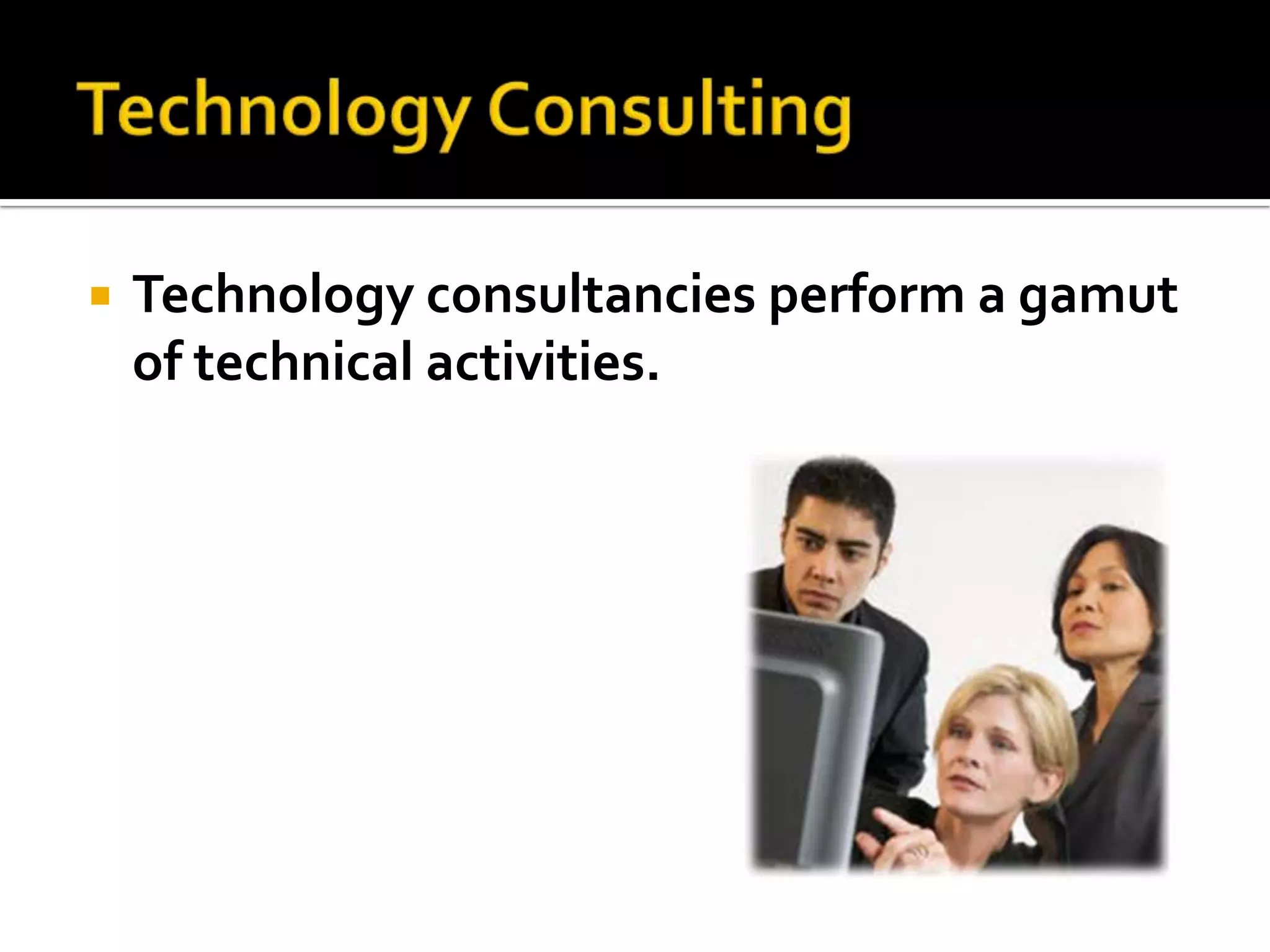 Technology Consulting

▪ Technology consultancies perform a gamut of technical activities.